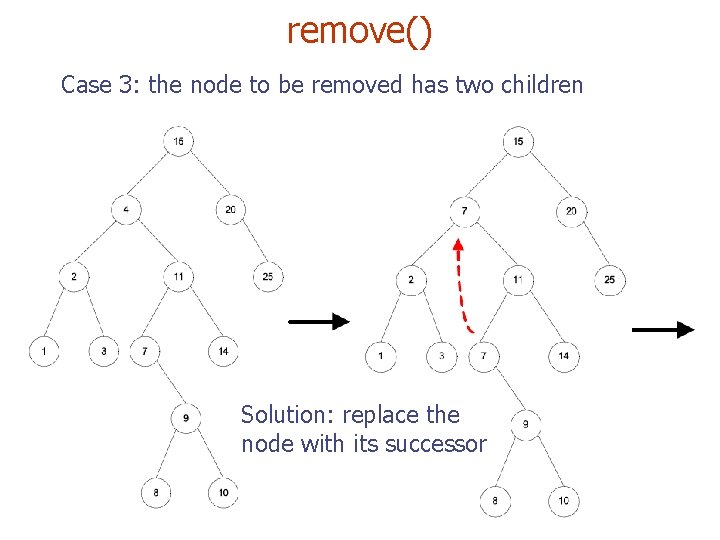 remove()

Case 3: the node to be removed has two children

15
4
20
2
11
25
1
3
7
14
9
8
10

15
7
20
2
11
25
1
3
7
14
9
8
10

Solution: replace the node with its successor